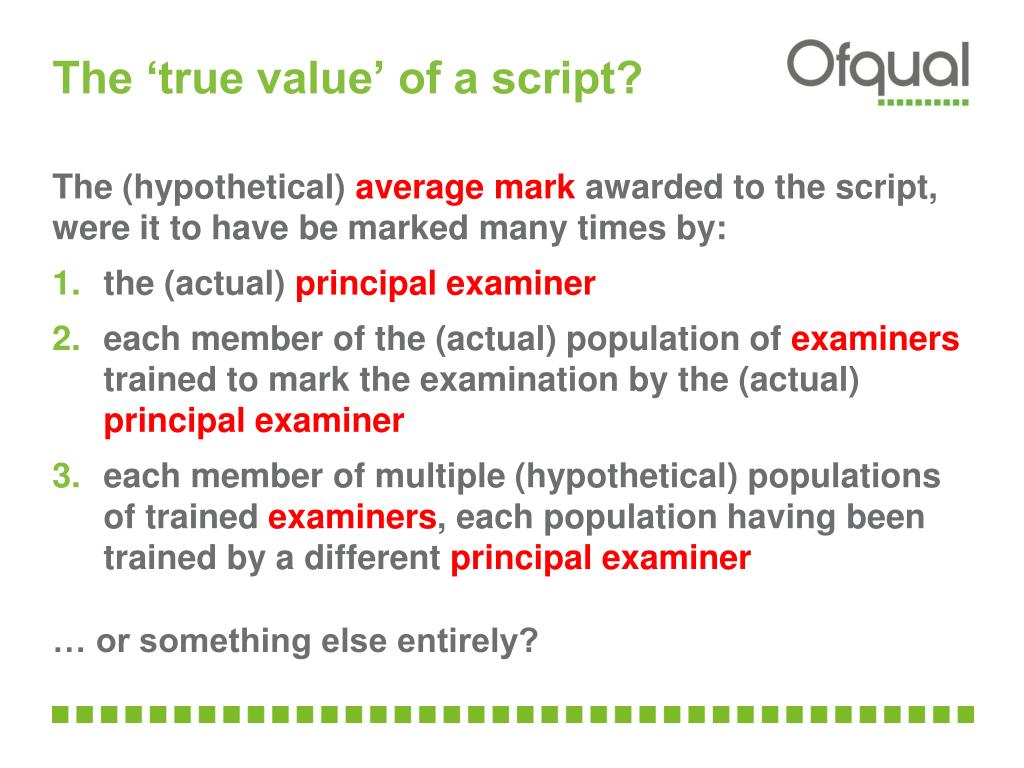 The ‘true value’ of a script?

Ofqual

The (hypothetical) average mark awarded to the script, were it to have be marked many times by:

1. the (actual) principal examiner
2. each member of the (actual) population of examiners trained to mark the examination by the (actual) principal examiner
3. each member of multiple (hypothetical) populations of trained examiners, each population having been trained by a different principal examiner

… or something else entirely?